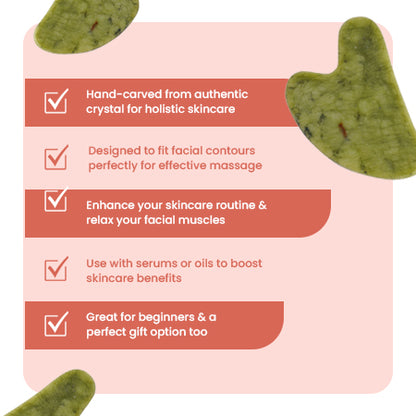 Hand-carved from authentic crystal for holistic skincare

Designed to fit facial contours perfectly for effective massage

Enhance your skincare routine & relax your facial muscles

Use with serums or oils to boost skincare benefits

Great for beginners & a perfect gift option too